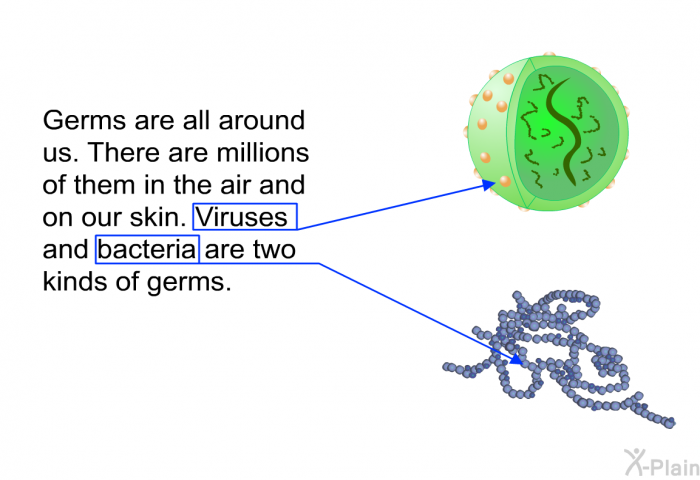 Germs are all around us. There are millions of them in the air and on our skin. Viruses and bacteria are two kinds of germs.

X-Plain